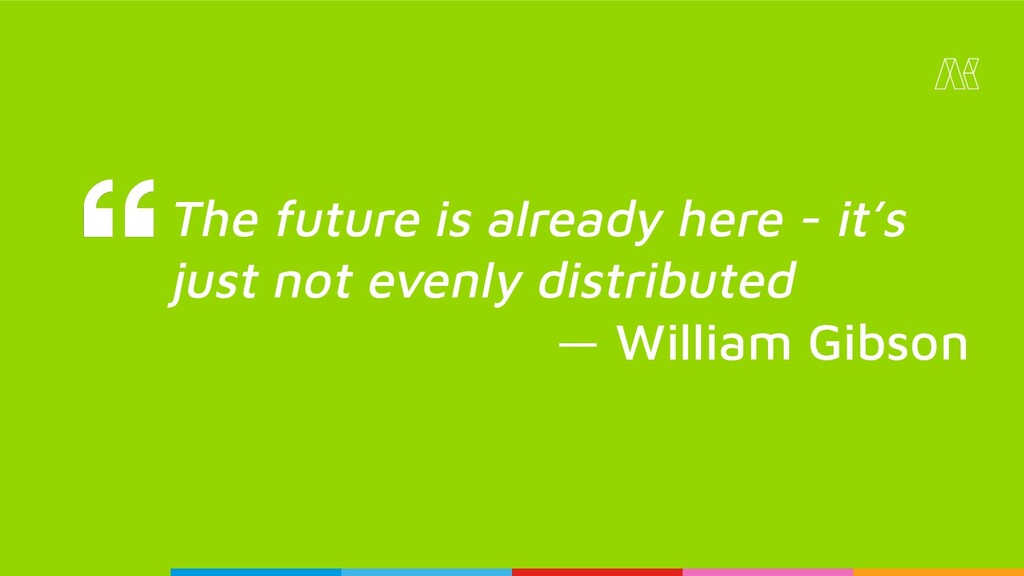 “ The future is already here - it’s just not evenly distributed

— William Gibson